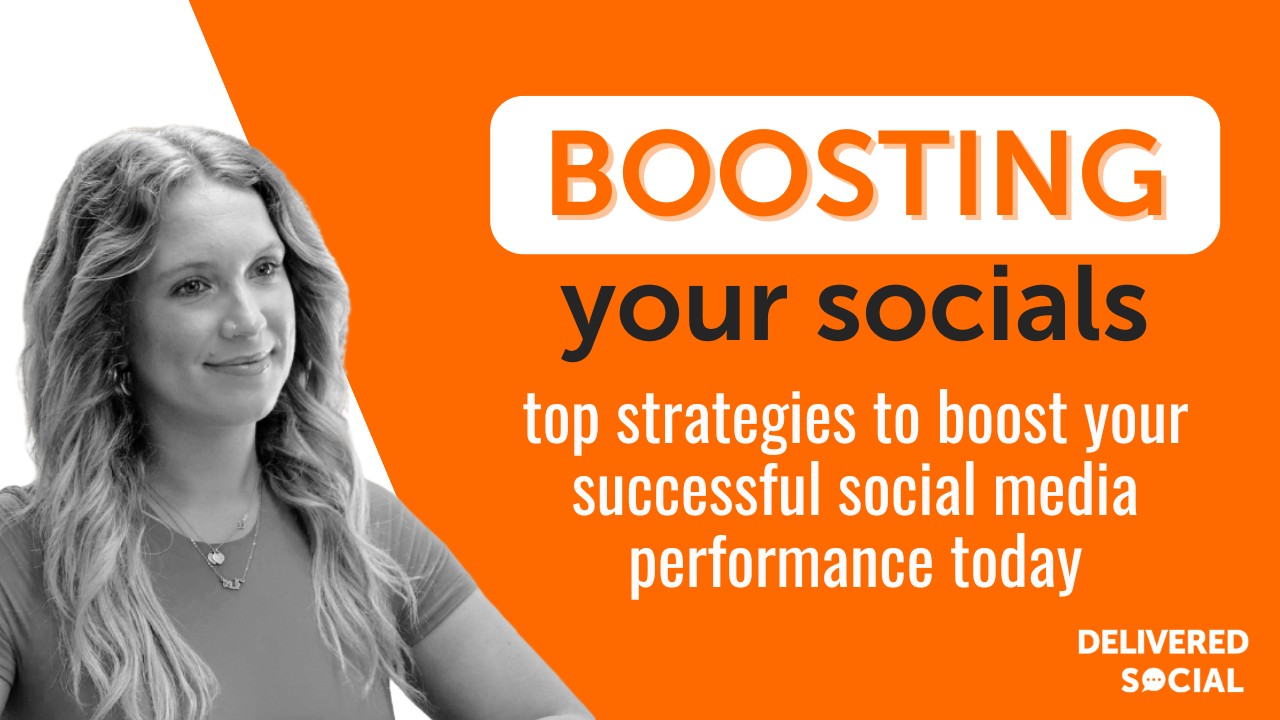 BOOSTING

your socials

top strategies to boost your successful social media performance today

DELIVERED SOCIAL